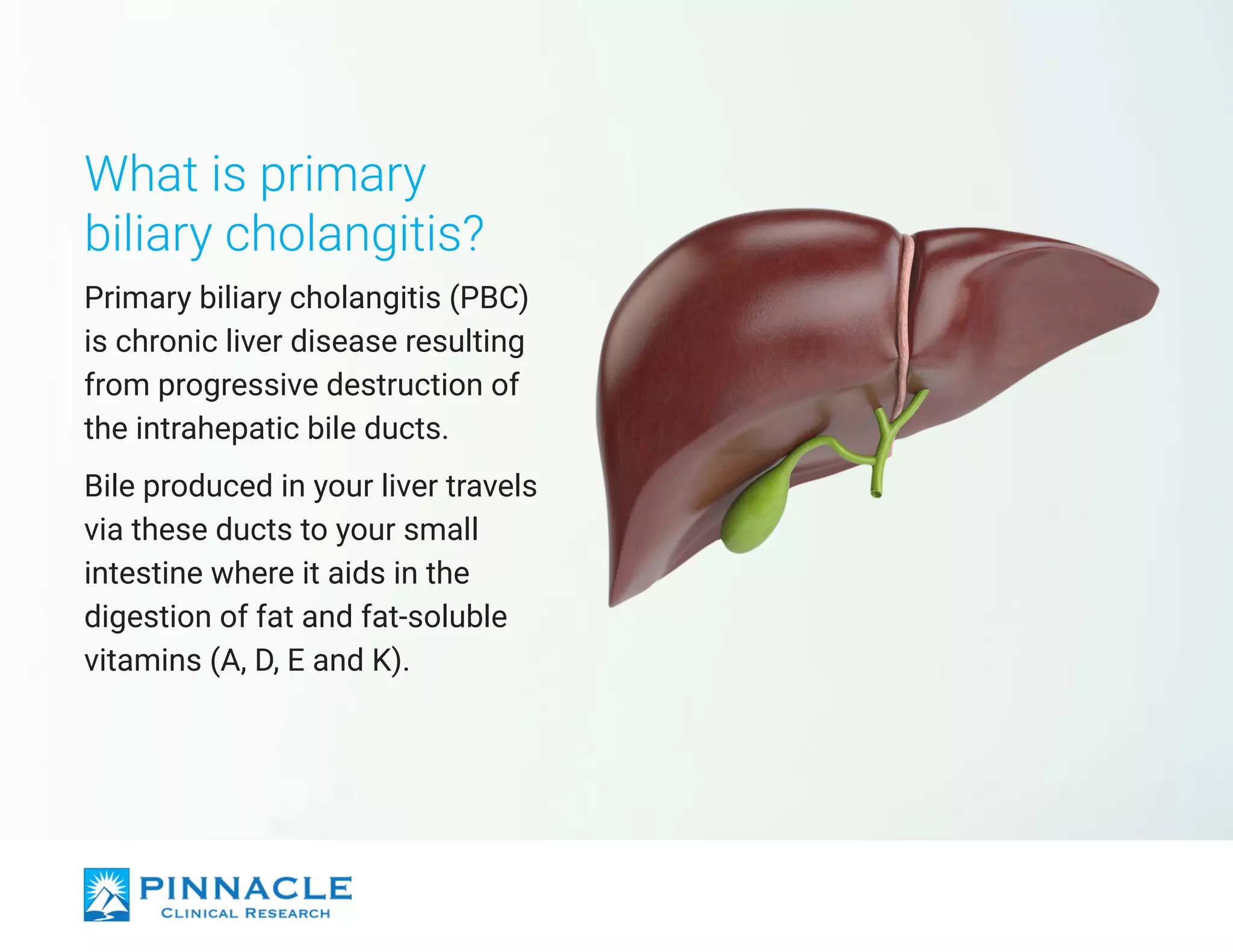 What is primary biliary cholangitis?

Primary biliary cholangitis (PBC) is chronic liver disease resulting from progressive destruction of the intrahepatic bile ducts.

Bile produced in your liver travels via these ducts to your small intestine where it aids in the digestion of fat and fat-soluble vitamins (A, D, E and K).

PINNACLE
CLINICAL RESEARCH